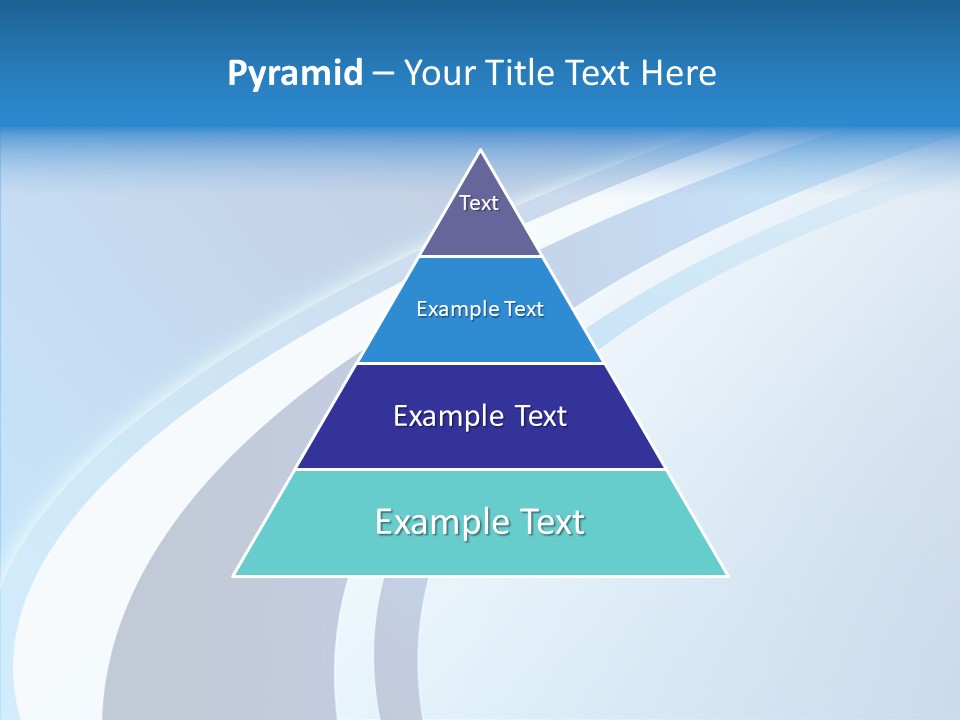 Pyramid – Your Title Text Here

Text

Example Text

Example Text

Example Text